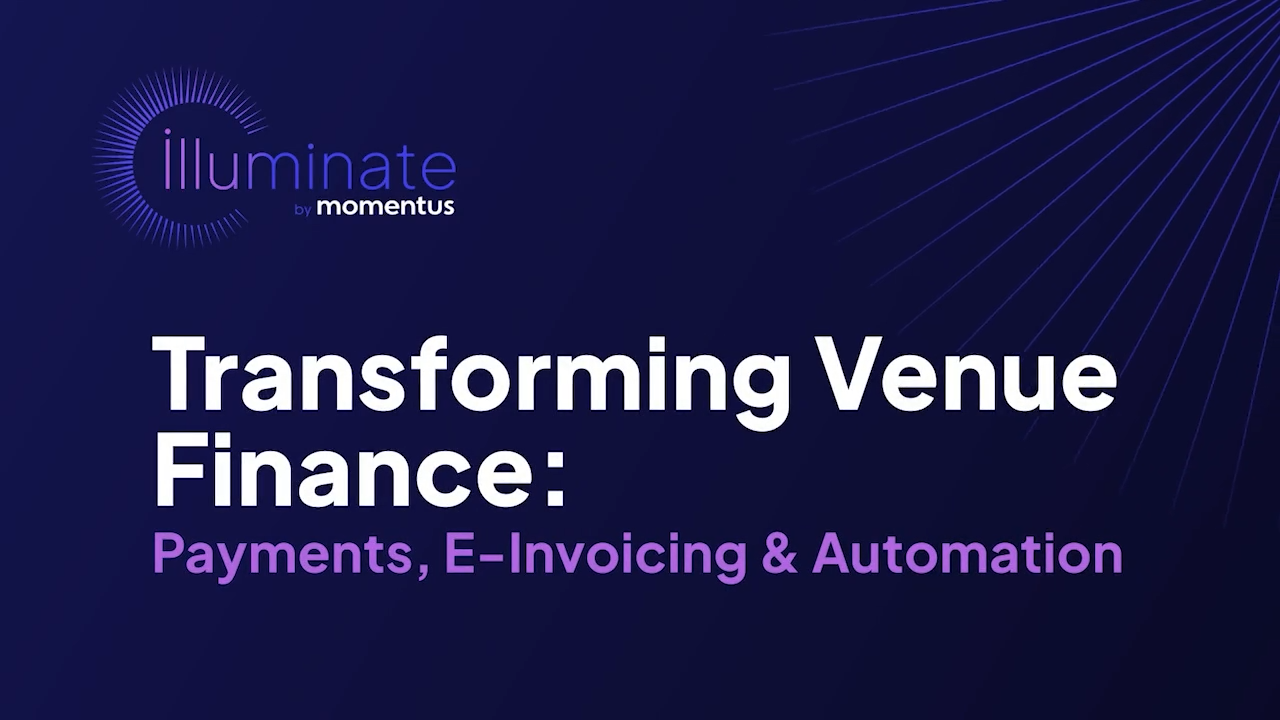 illuminate
by momentus

Transforming Venue Finance:
Payments, E-Invoicing & Automation